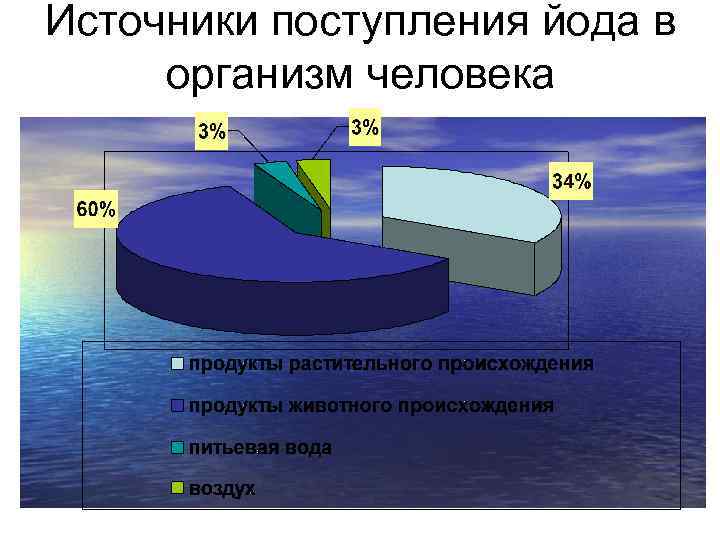 Источники поступления йода в организм человека

3%

3%

34%

60%

продукты растительного происхождения

продукты животного происхождения

питьевая вода

воздух